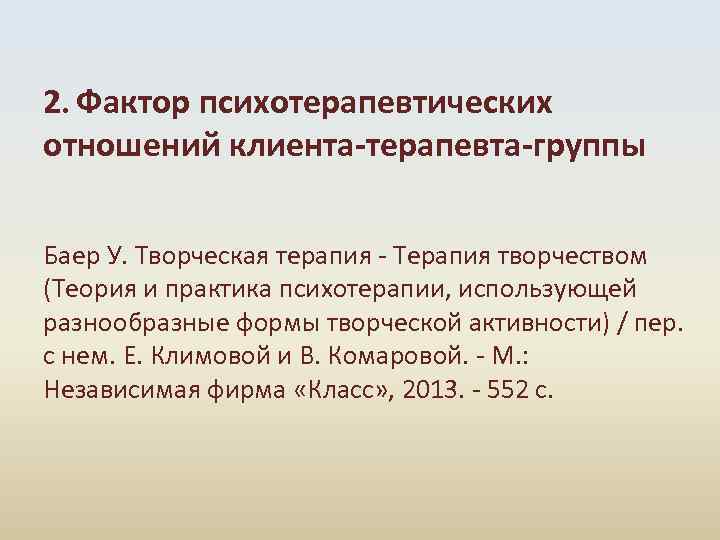 2. Фактор психотерапевтических отношений клиента-терапевта-группы

Баер У. Творческая терапия - Терапия творчеством (Теория и практика психотерапии, использующей разнообразные формы творческой активности) / пер. с нем. Е. Климовой и В. Комаровой. - М.: Независимая фирма «Класс», 2013. - 552 с.